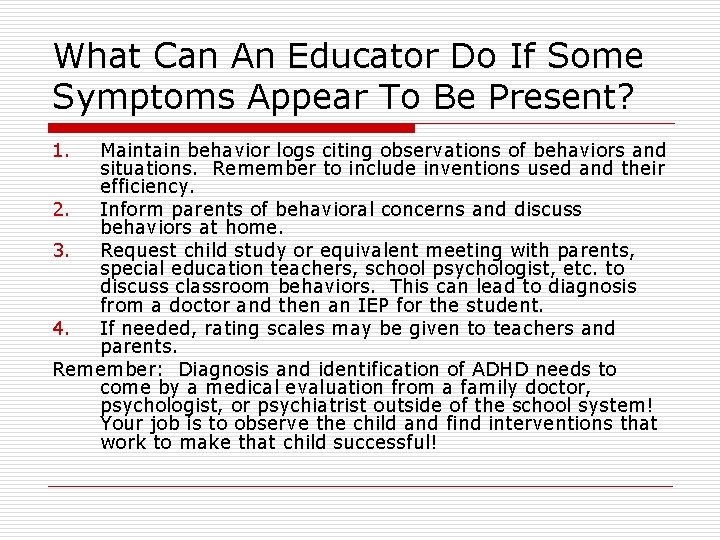 What Can An Educator Do If Some Symptoms Appear To Be Present?

1. Maintain behavior logs citing observations of behaviors and situations. Remember to include inventions used and their efficiency.
2. Inform parents of behavioral concerns and discuss behaviors at home.
3. Request child study or equivalent meeting with parents, special education teachers, school psychologist, etc. to discuss classroom behaviors. This can lead to diagnosis from a doctor and then an IEP for the student.
4. If needed, rating scales may be given to teachers and parents.

Remember: Diagnosis and identification of ADHD needs to come by a medical evaluation from a family doctor, psychologist, or psychiatrist outside of the school system! Your job is to observe the child and find interventions that work to make that child successful!